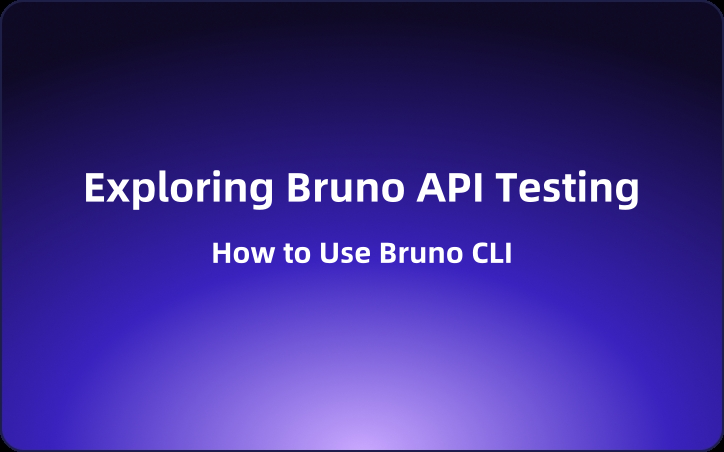 Exploring Bruno API Testing

How to Use Bruno CLI